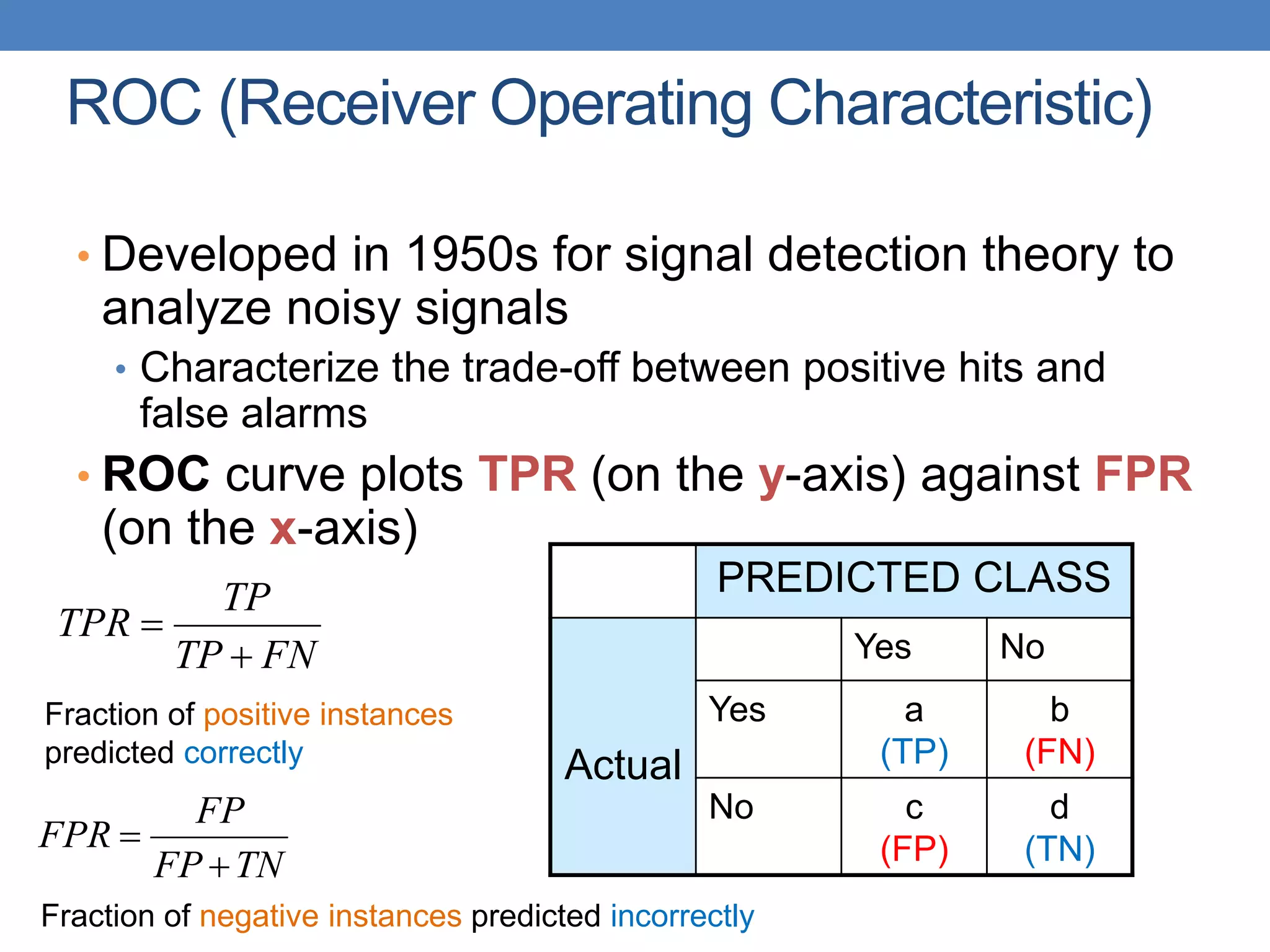 ROC (Receiver Operating Characteristic)

• Developed in 1950s for signal detection theory to analyze noisy signals
 • Characterize the trade-off between positive hits and false alarms
• ROC curve plots TPR (on the y-axis) against FPR (on the x-axis)

$TPR = \frac{TP}{TP + FN}$

Fraction of positive instances predicted correctly

$FPR = \frac{FP}{FP + TN}$

Fraction of negative instances predicted incorrectly

| | PREDICTED CLASS | | |
|---|---|---|---|
| Actual | | Yes | No |
| | Yes | a (TP) | b (FN) |
| | No | c (FP) | d (TN) |